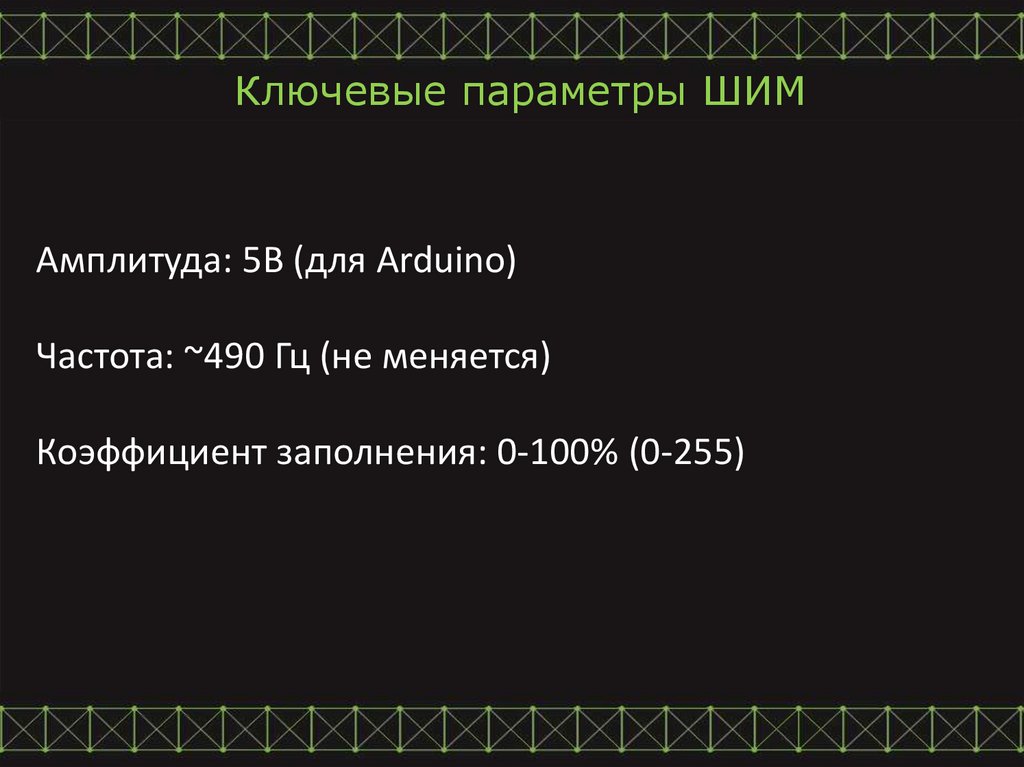 Ключевые параметры ШИМ

Амплитуда: 5В (для Arduino)

Частота: ~490 Гц (не меняется)

Коэффициент заполнения: 0-100% (0-255)